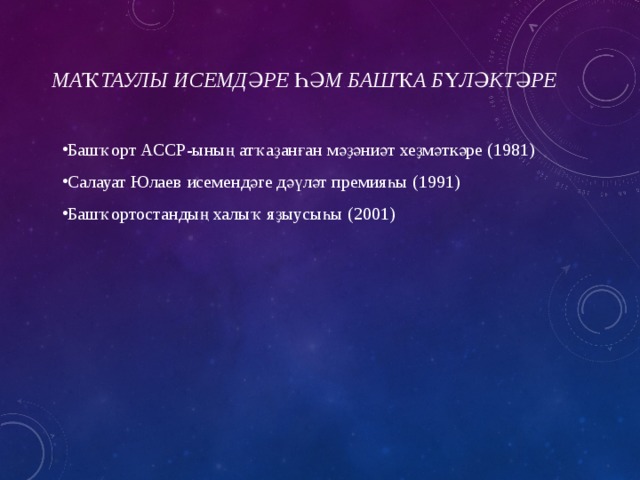 МАҠТАУЛЫ ИСЕМДӘРЕ ҺӘМ БАШҠА БҮЛӘКТӘРЕ

•Башҡорт АССР-ының атҡаҙанған мәҙәниәт хеҙмәткәре (1981)

•Салауат Юлаев исемендәге дәүләт премияһы (1991)

•Башҡортостандың халыҡ яҙыусыһы (2001)